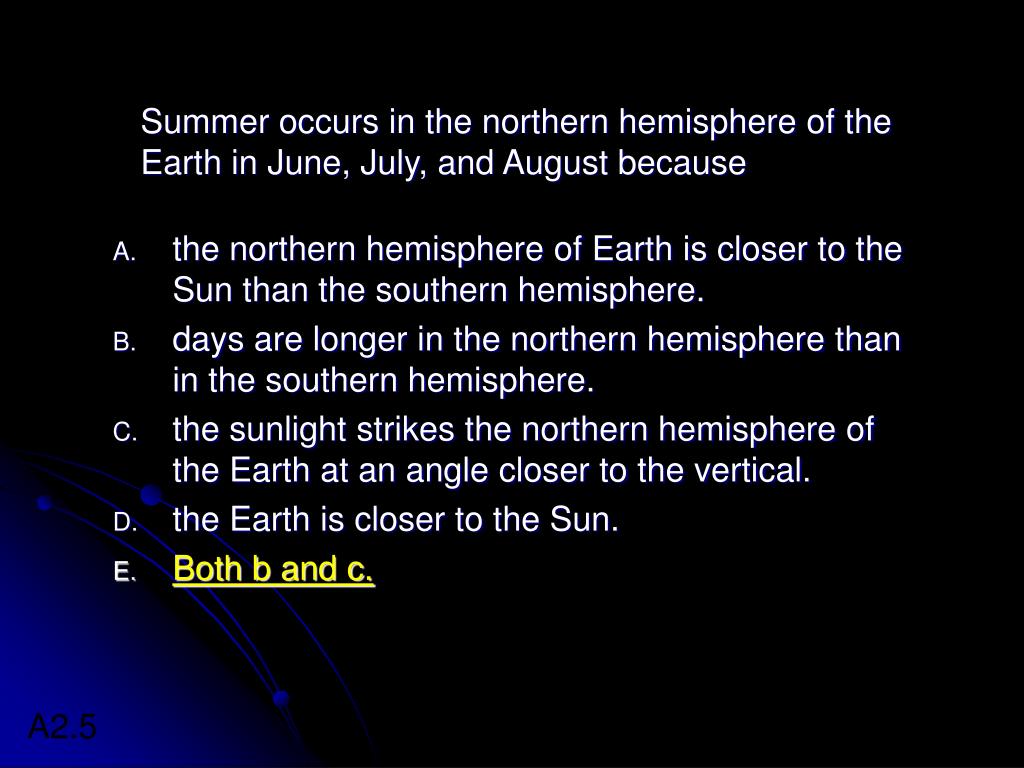 Summer occurs in the northern hemisphere of the Earth in June, July, and August because

A. the northern hemisphere of Earth is closer to the Sun than the southern hemisphere.
B. days are longer in the northern hemisphere than in the southern hemisphere.
C. the sunlight strikes the northern hemisphere of the Earth at an angle closer to the vertical.
D. the Earth is closer to the Sun.
E. Both b and c.

A2.5